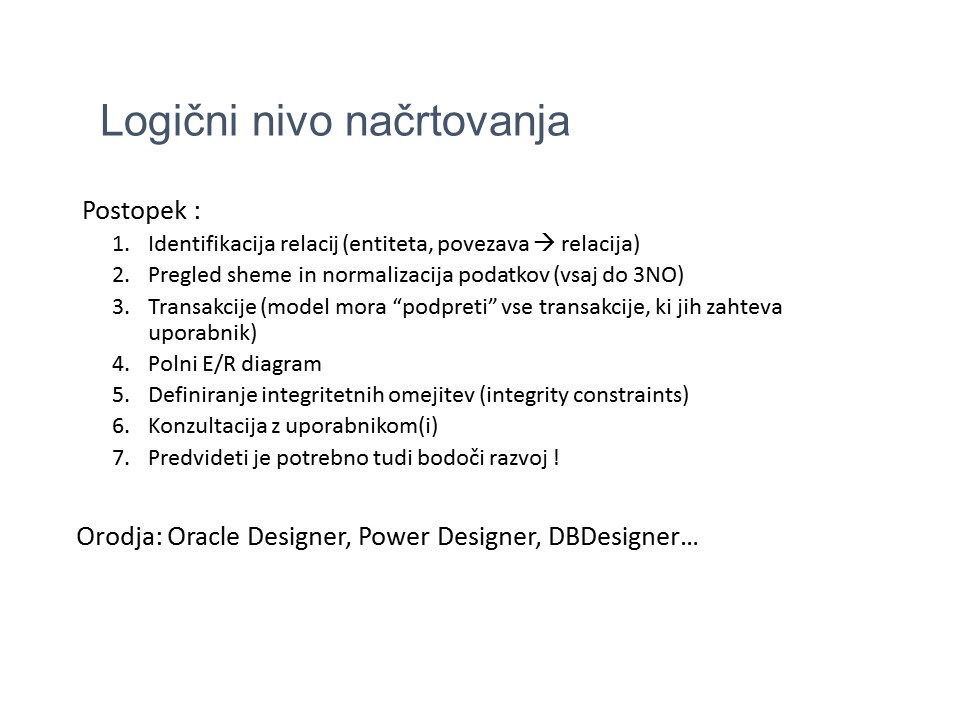 Logični nivo načrtovanja

Postopek :

1. Identifikacija relacij (entiteta, povezava → relacija)
2. Pregled sheme in normalizacija podatkov (vsaj do 3NO)
3. Transakcije (model mora “podpreti” vse transakcije, ki jih zahteva uporabnik)
4. Polni E/R diagram
5. Definiranje integritetnih omejitev (integrity constraints)
6. Konzultacija z uporabnikom(i)
7. Predvideti je potrebno tudi bodoči razvoj !

Orodja: Oracle Designer, Power Designer, DBDesigner…